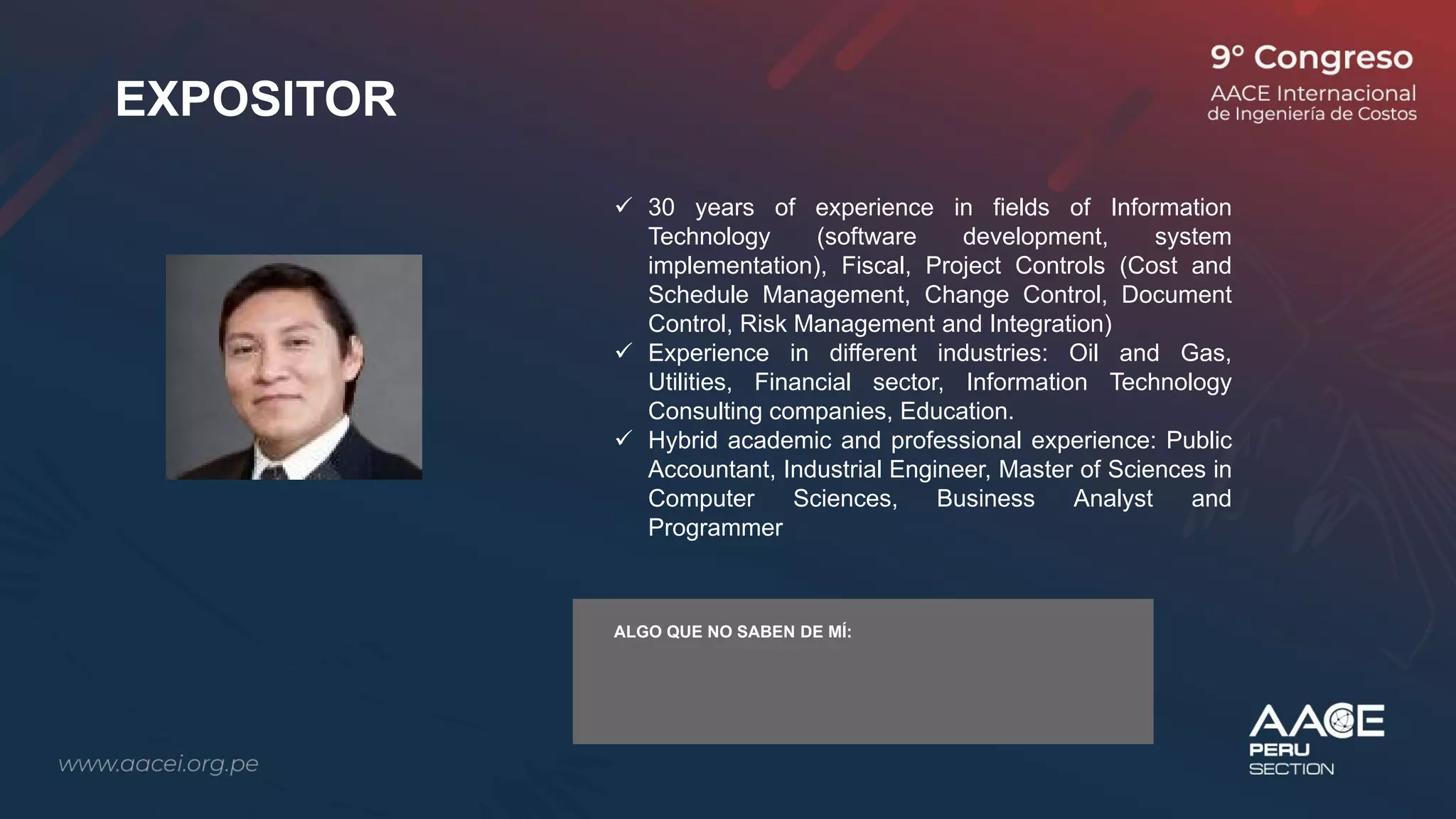 EXPOSITOR

9° Congreso
AACE Internacional
de Ingeniería de Costos

✓ 30 years of experience in fields of Information Technology (software development, system implementation), Fiscal, Project Controls (Cost and Schedule Management, Change Control, Document Control, Risk Management and Integration)
✓ Experience in different industries: Oil and Gas, Utilities, Financial sector, Information Technology Consulting companies, Education.
✓ Hybrid academic and professional experience: Public Accountant, Industrial Engineer, Master of Sciences in Computer Sciences, Business Analyst and Programmer

ALGO QUE NO SABEN DE MÍ:

www.aacei.org.pe

AACE
PERU
SECTION